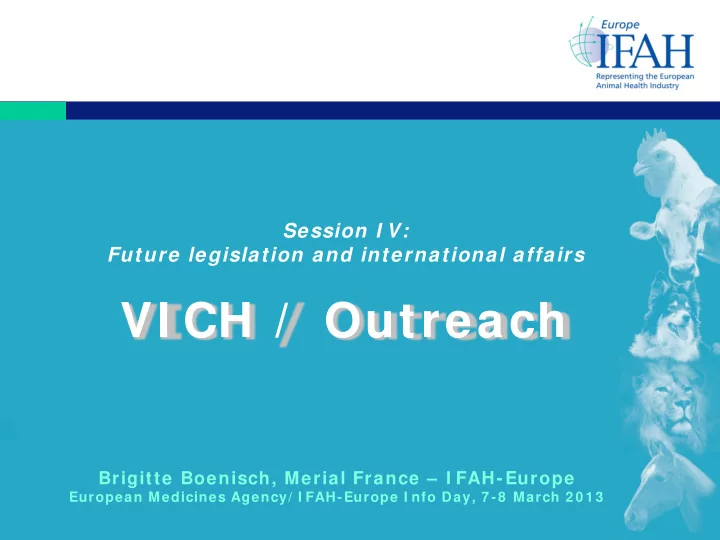 Europe
IFAH
Representing the European Animal Health Industry

Session IV:
Future legislation and international affairs

VICH / Outreach

Brigitte Boenisch, Merial France – IFAH-Europe
European Medicines Agency/IFAH-Europe Info Day, 7-8 March 2013